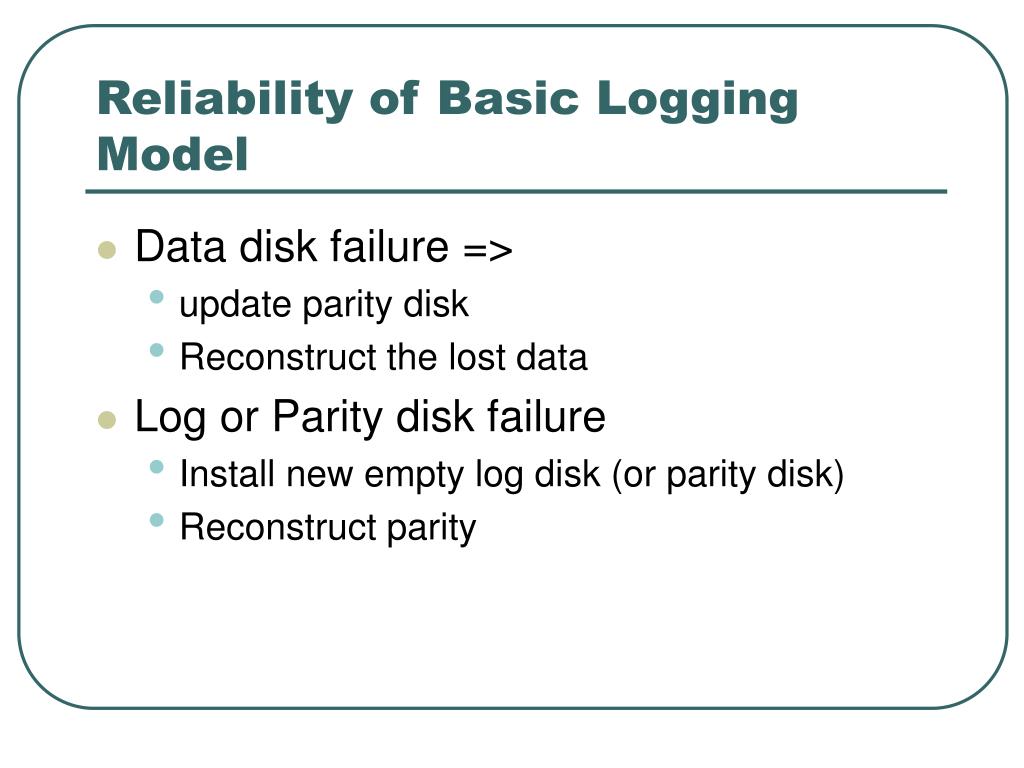 Reliability of Basic Logging Model

- Data disk failure =>
  - update parity disk
  - Reconstruct the lost data
- Log or Parity disk failure
  - Install new empty log disk (or parity disk)
  - Reconstruct parity